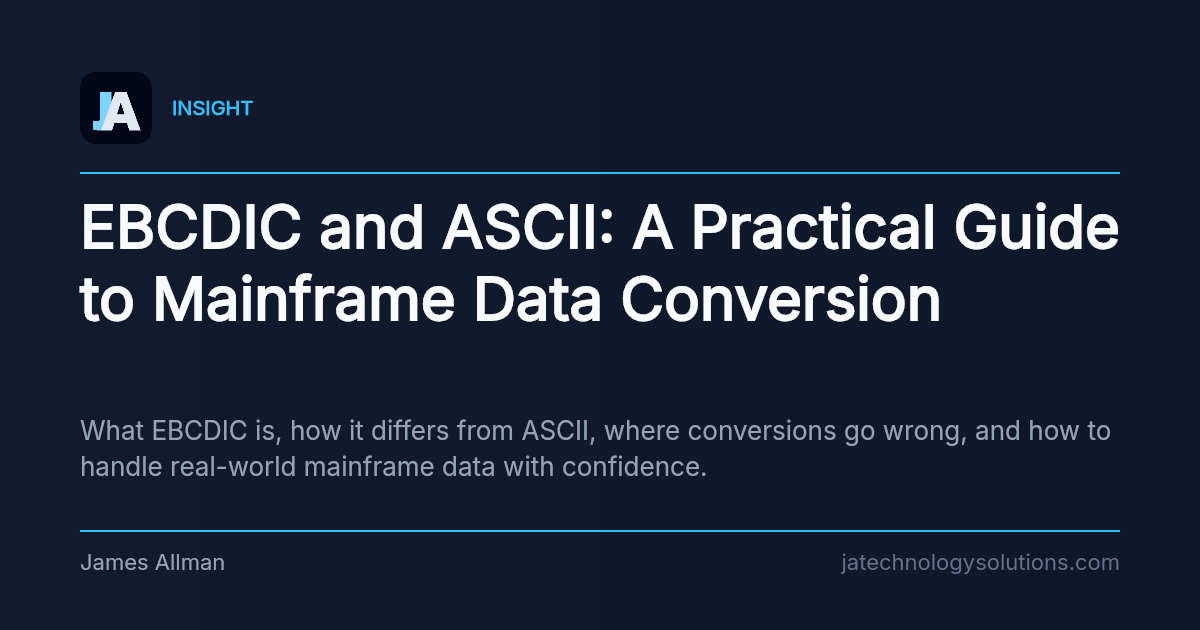 JA

INSIGHT

EBCDIC and ASCII: A Practical Guide to Mainframe Data Conversion

What EBCDIC is, how it differs from ASCII, where conversions go wrong, and how to handle real-world mainframe data with confidence.

James Allman

jatechnologysolutions.com